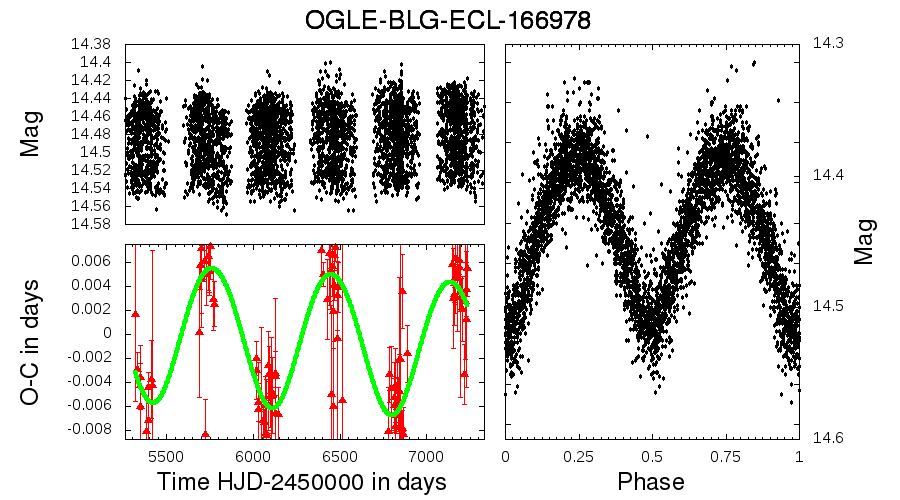 OGLE-BLG-ECL-166978

Mag

14.38
14.4
14.42
14.44
14.46
14.48
14.5
14.52
14.54
14.56
14.58

O-C in days

0.006
0.004
0.002
0
-0.002
-0.004
-0.006
-0.008

5500 6000 6500 7000

Time HJD-2450000 in days

14.3
14.4
14.5
14.6

Mag

0 0.25 0.5 0.75 1

Phase